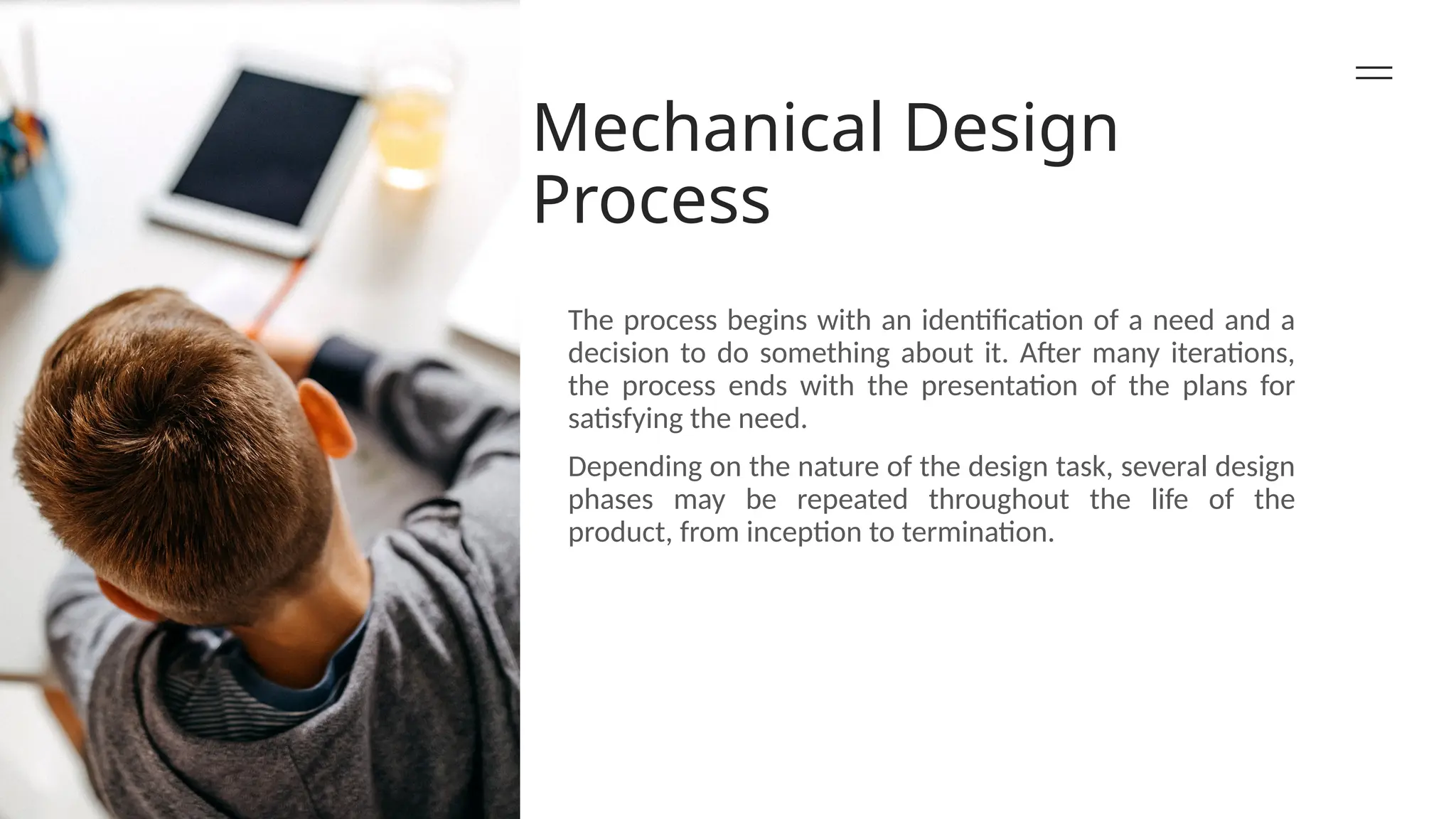 Mechanical Design Process

The process begins with an identification of a need and a decision to do something about it. After many iterations, the process ends with the presentation of the plans for satisfying the need.

Depending on the nature of the design task, several design phases may be repeated throughout the life of the product, from inception to termination.